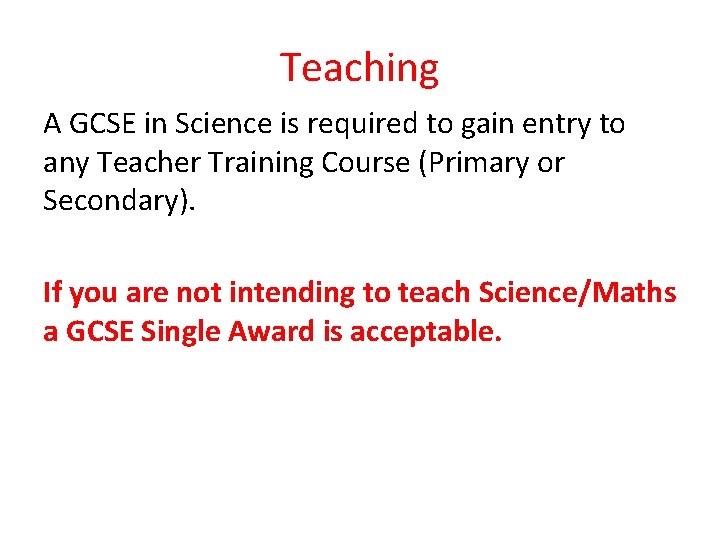 Teaching

A GCSE in Science is required to gain entry to any Teacher Training Course (Primary or Secondary).

If you are not intending to teach Science/Maths a GCSE Single Award is acceptable.